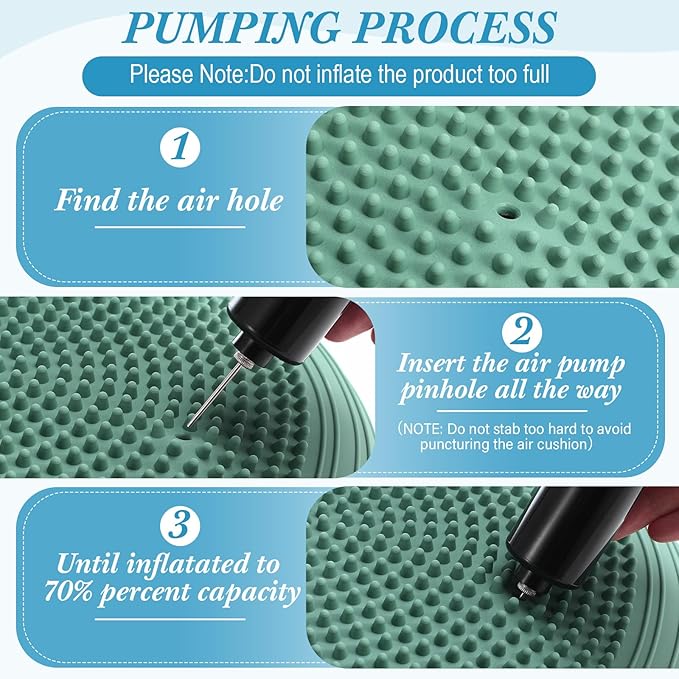 PUMPING PROCESS

Please Note:Do not inflate the product too full

1

Find the air hole

2

Insert the air pump pinhole all the way

(NOTE: Do not stab too hard to avoid puncturing the air cushion)

3

Until inflatated to 70% percent capacity